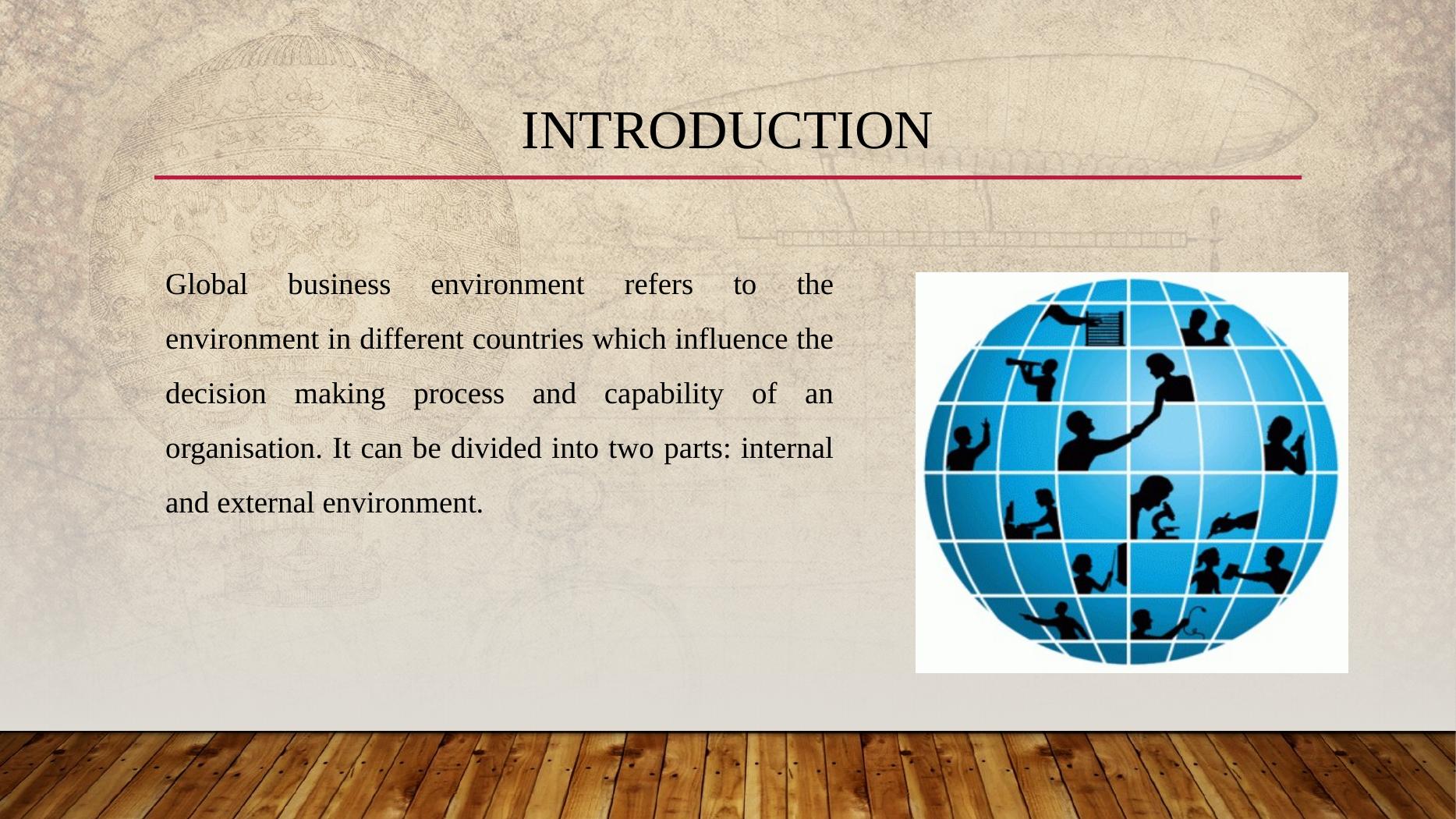 INTRODUCTION

Global business environment refers to the environment in different countries which influence the decision making process and capability of an organisation. It can be divided into two parts: internal and external environment.